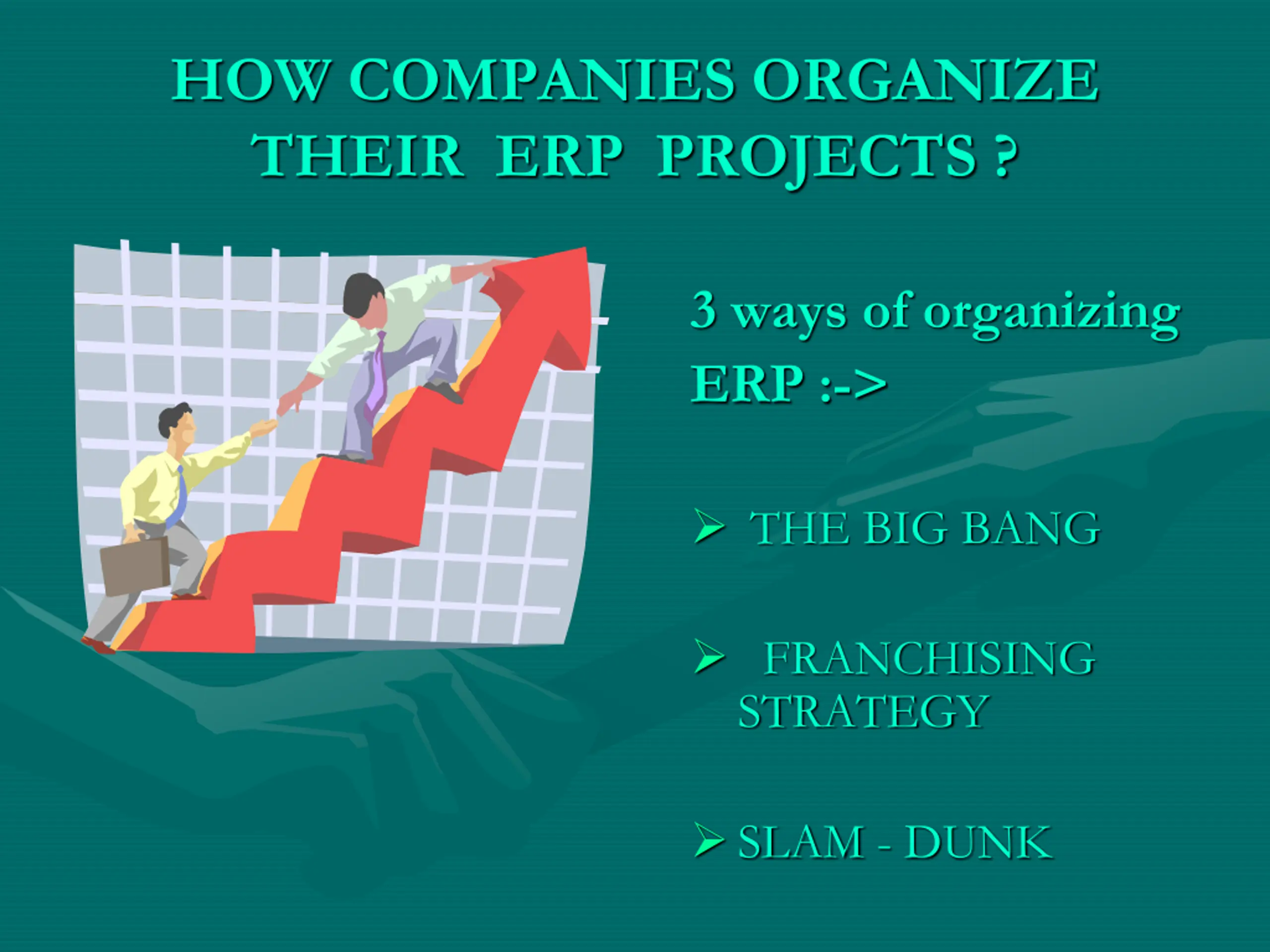 HOW COMPANIES ORGANIZE THEIR ERP PROJECTS ?

3 ways of organizing ERP :->

➢ THE BIG BANG

➢ FRANCHISING STRATEGY

➢ SLAM - DUNK